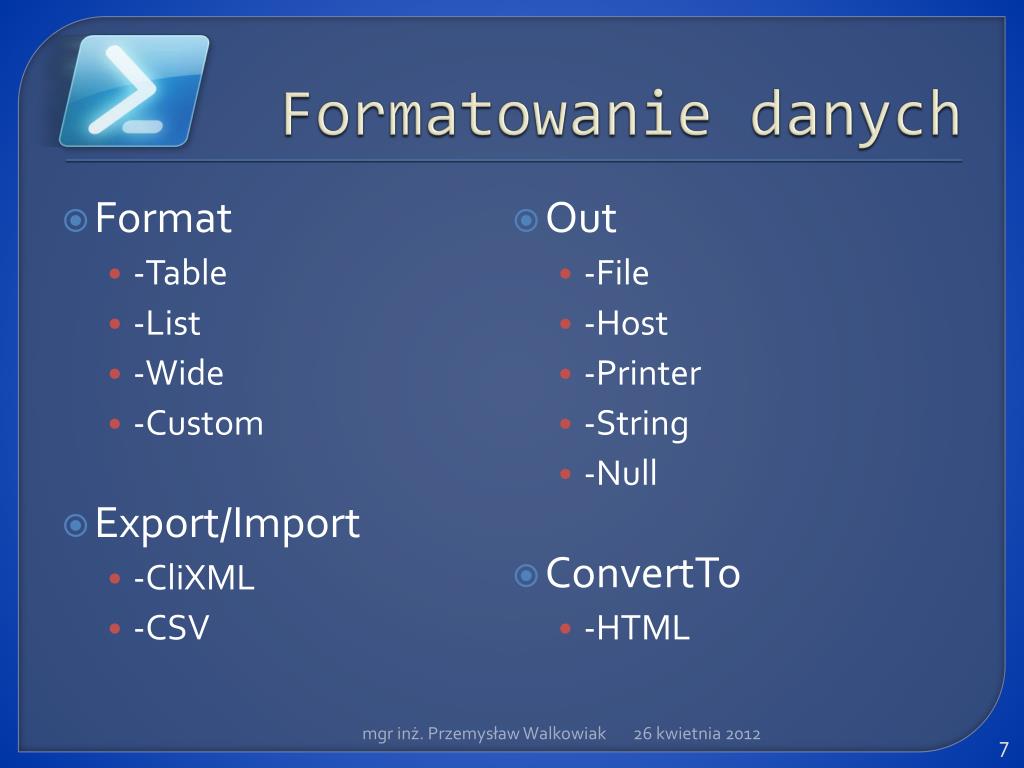 Formatowanie danych

Format
- -Table
- -List
- -Wide
- -Custom

Export/Import
- -CliXML
- -CSV

Out
- -File
- -Host
- -Printer
- -String
- -Null

ConvertTo
- -HTML

mgr inż. Przemysław Walkowiak 26 kwietnia 2012

7